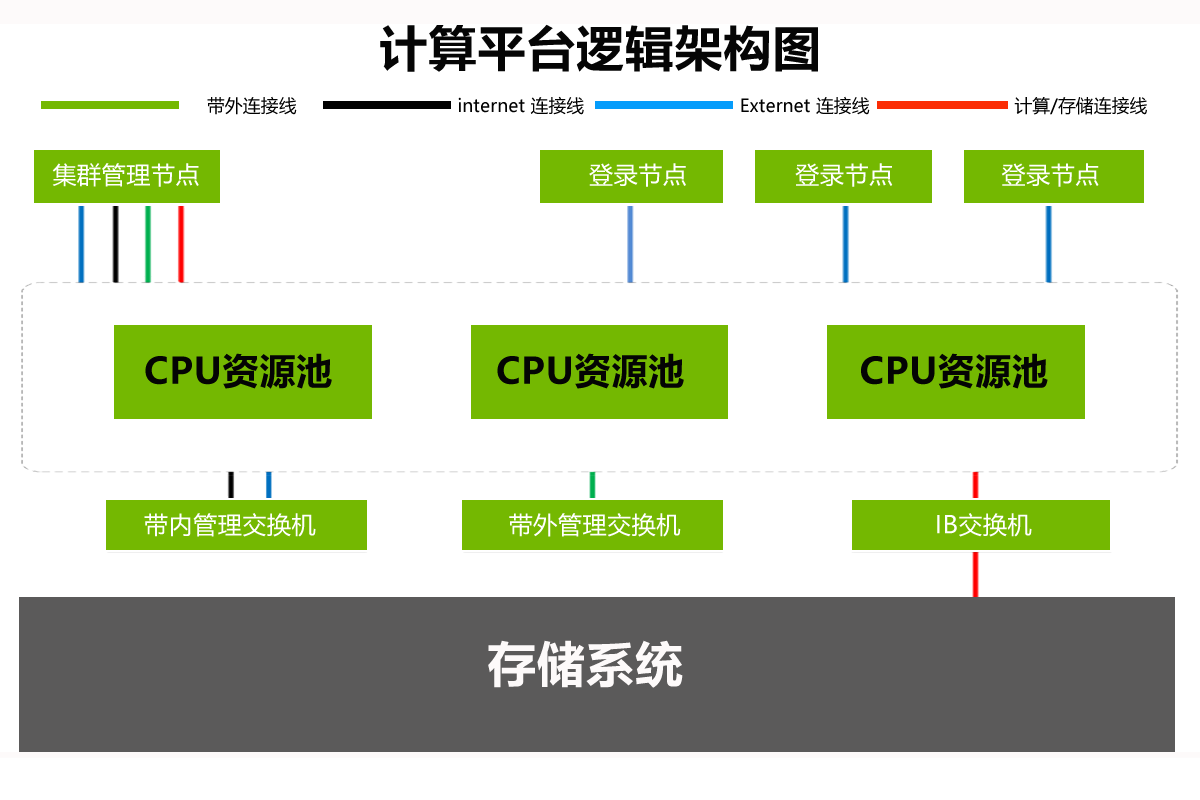 计算平台逻辑架构图

带外连接线 internet 连接线 Externet 连接线 计算/存储连接线

集群管理节点

登录节点

登录节点

登录节点

CPU资源池

CPU资源池

CPU资源池

带内管理交换机

带外管理交换机

IB交换机

存储系统